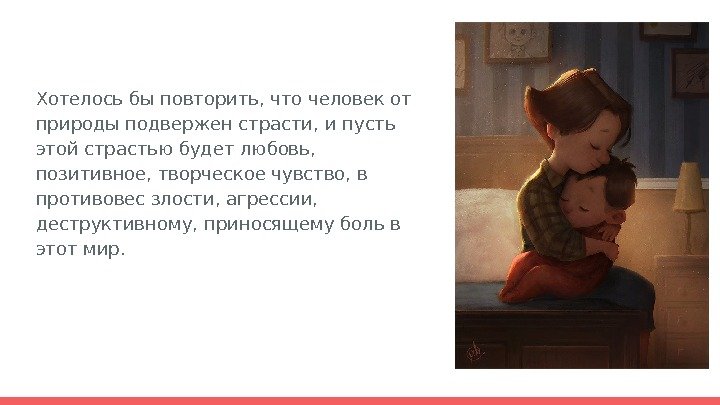 Хотелось бы повторить, что человек от природы подвержен страсти, и пусть этой страстью будет любовь, позитивное, творческое чувство, в противовес злости, агрессии, деструктивному, приносящему боль в этот мир.